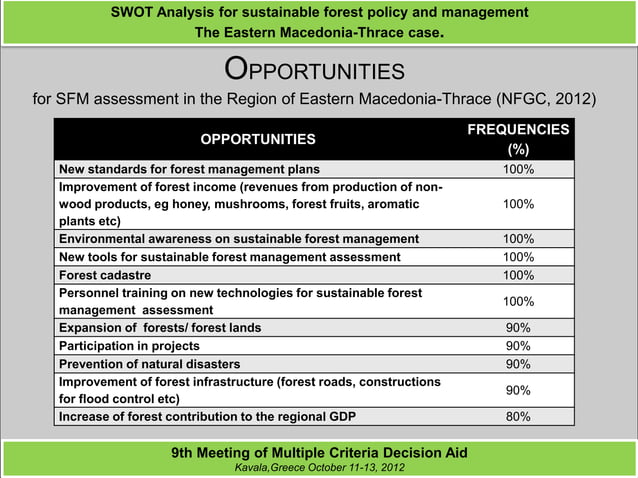 SWOT Analysis for sustainable forest policy and management
The Eastern Macedonia-Thrace case.

OPPORTUNITIES

for SFM assessment in the Region of Eastern Macedonia-Thrace (NFGC, 2012)

| OPPORTUNITIES | FREQUENCIES (%) |
|---|---|
| New standards for forest management plans | 100% |
| Improvement of forest income (revenues from production of non-wood products, eg honey, mushrooms, forest fruits, aromatic plants etc) | 100% |
| Environmental awareness on sustainable forest management | 100% |
| New tools for sustainable forest management assessment | 100% |
| Forest cadastre | 100% |
| Personnel training on new technologies for sustainable forest management assessment | 100% |
| Expansion of forests/ forest lands | 90% |
| Participation in projects | 90% |
| Prevention of natural disasters | 90% |
| Improvement of forest infrastructure (forest roads, constructions for flood control etc) | 90% |
| Increase of forest contribution to the regional GDP | 80% |

9th Meeting of Multiple Criteria Decision Aid
Kavala,Greece October 11-13, 2012